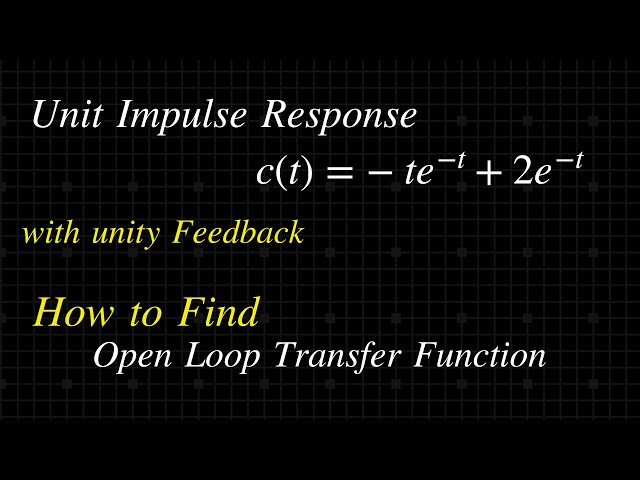 Unit Impulse Response

$c(t) = -te^{-t} + 2e^{-t}$

with unity Feedback

How to Find

Open Loop Transfer Function